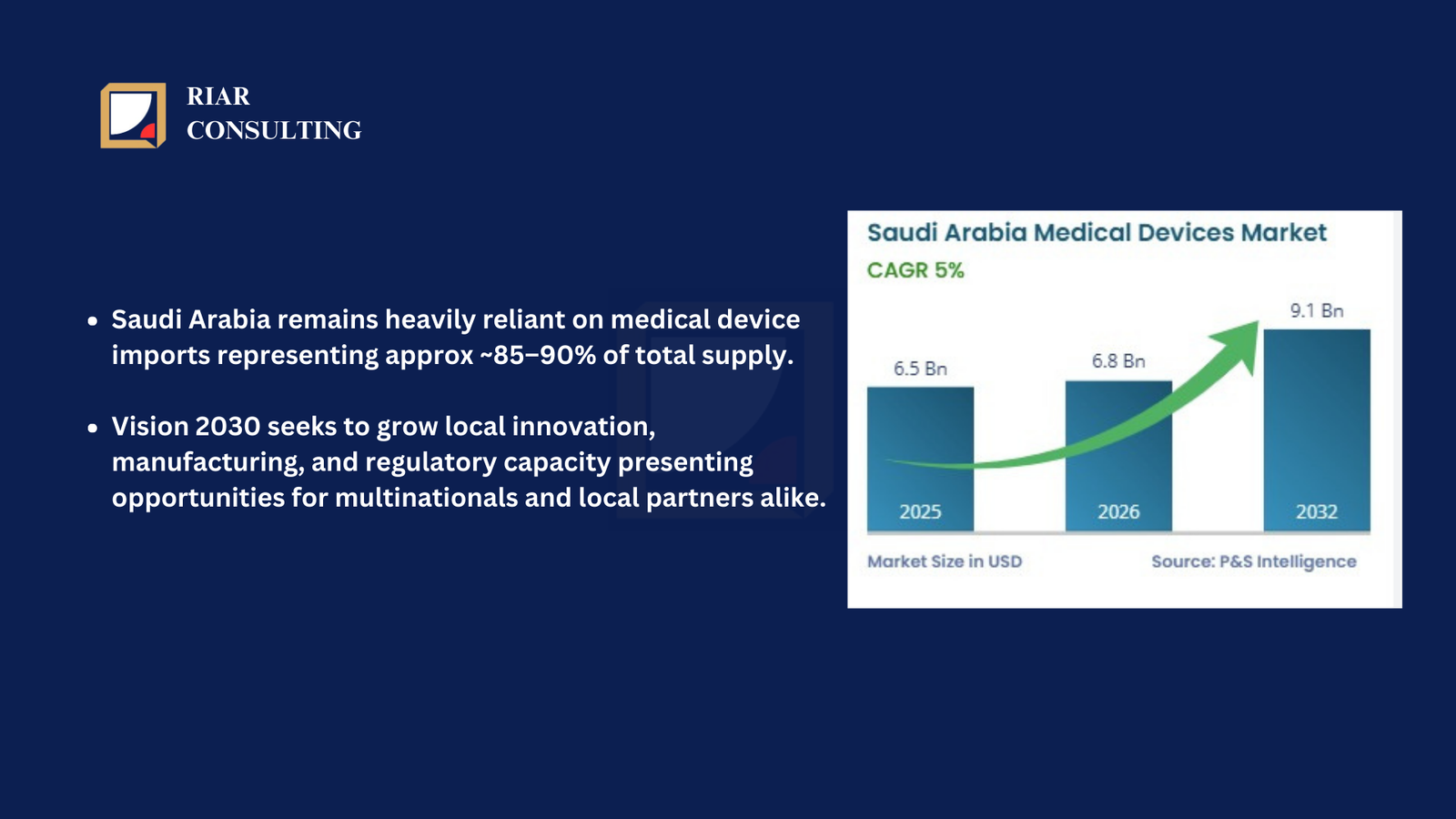 RIAR
CONSULTING

• Saudi Arabia remains heavily reliant on medical device imports representing approx ~85–90% of total supply.

• Vision 2030 seeks to grow local innovation, manufacturing, and regulatory capacity presenting opportunities for multinationals and local partners alike.

Saudi Arabia Medical Devices Market
CAGR 5%

6.5 Bn
6.8 Bn
9.1 Bn
2025
2026
2032

Market Size in USD
Source: P&S Intelligence